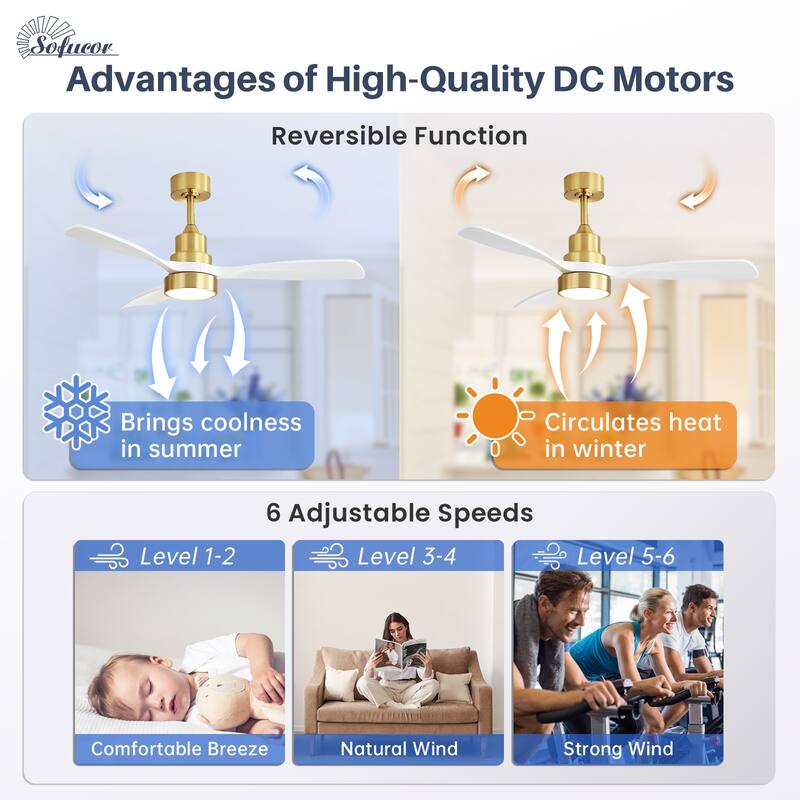 Sofucor

Advantages of High-Quality DC Motors

Reversible Function

Brings coolness in summer

Circulates heat in winter

6 Adjustable Speeds

Level 1-2

Comfortable Breeze

Level 3-4

Natural Wind

Level 5-6

Strong Wind